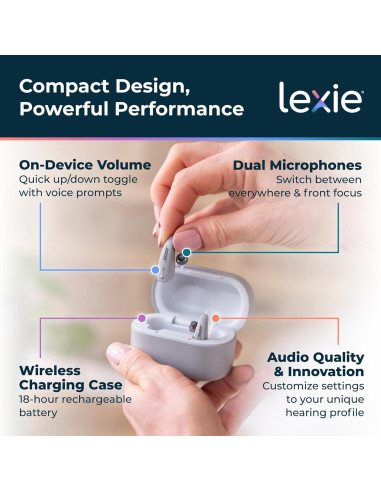 Compact Design, Powerful Performance

lexie

On-Device Volume
Quick up/down toggle with voice prompts

Dual Microphones
Switch between everywhere & front focus

Wireless Charging Case
18-hour rechargeable battery

Audio Quality & Innovation
Customize settings to your unique hearing profile